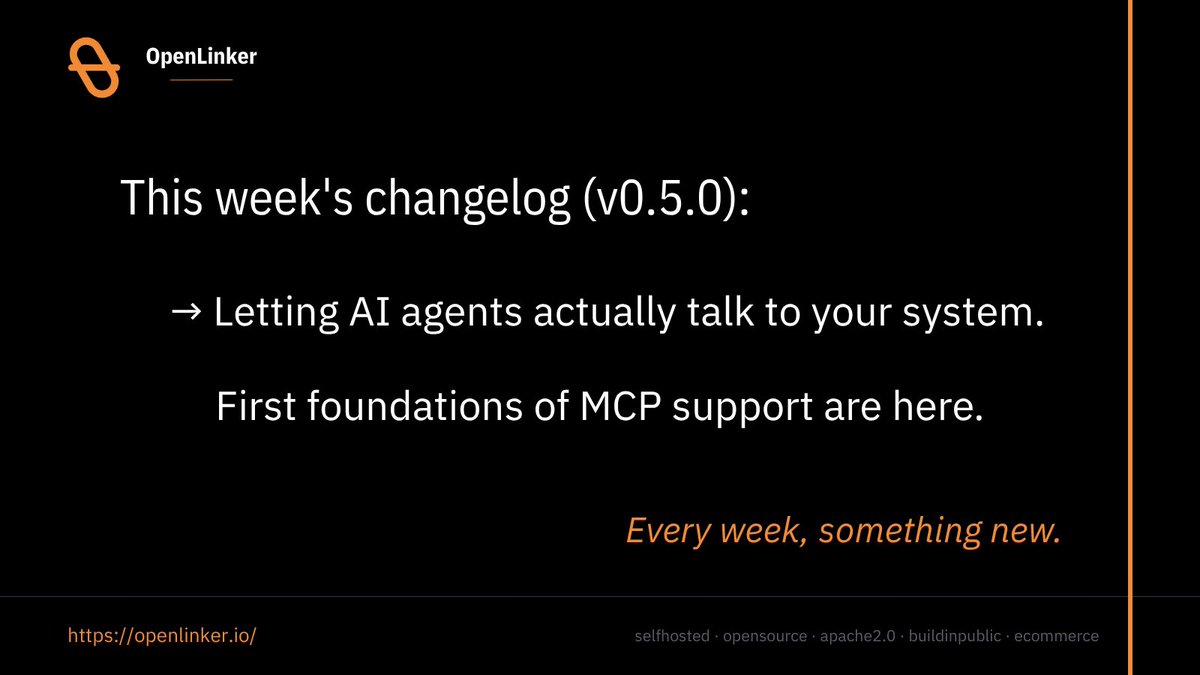 OpenLinker

This week's changelog (v0.5.0):

→ Letting AI agents actually talk to your system.

First foundations of MCP support are here.

Every week, something new.

https://openlinker.io/

selfhosted · opensource · apache2.0 · buildinpublic · ecommerce